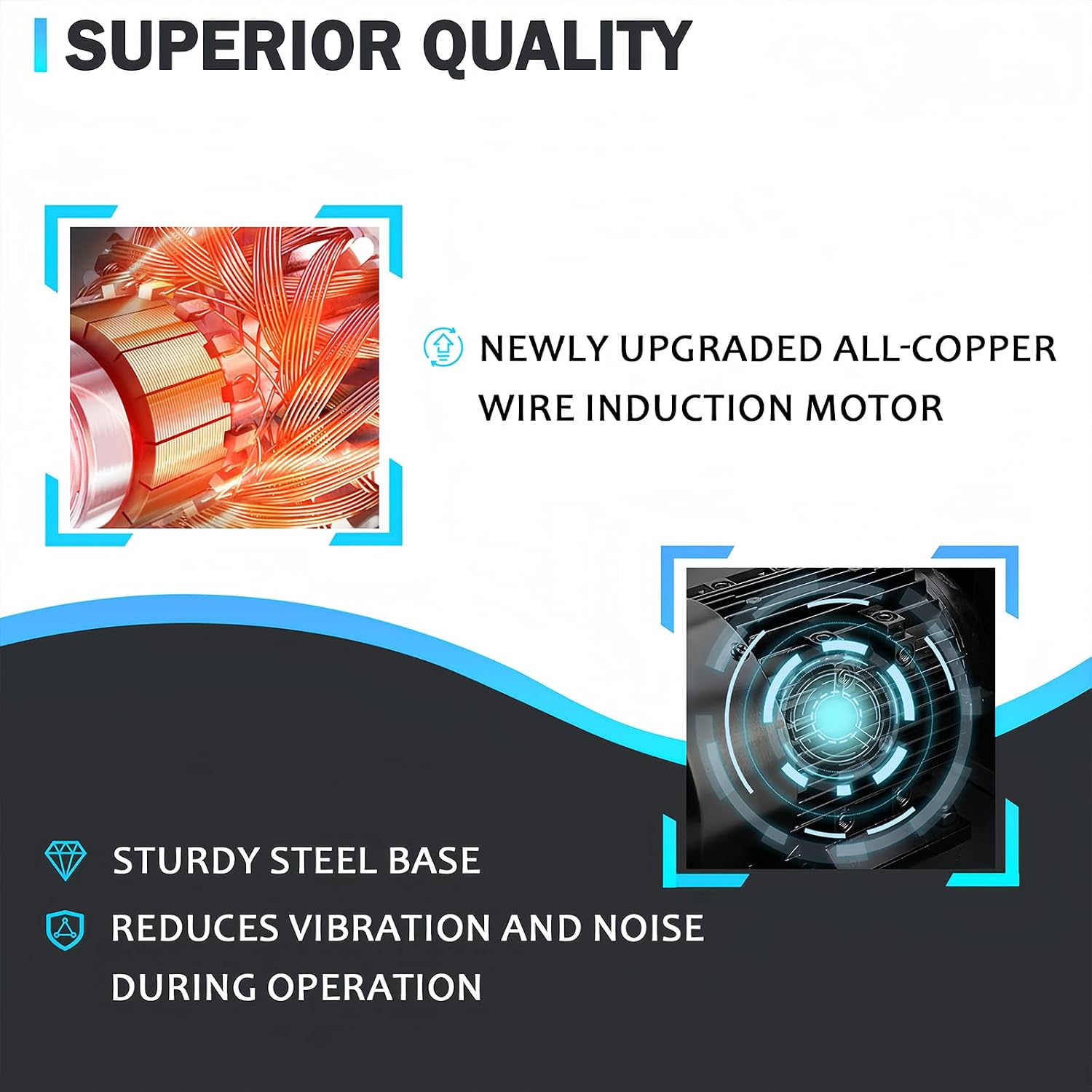 SUPERIOR QUALITY

NEWLY UPGRADED ALL-COPPER WIRE INDUCTION MOTOR

STURDY STEEL BASE

REDUCES VIBRATION AND NOISE DURING OPERATION